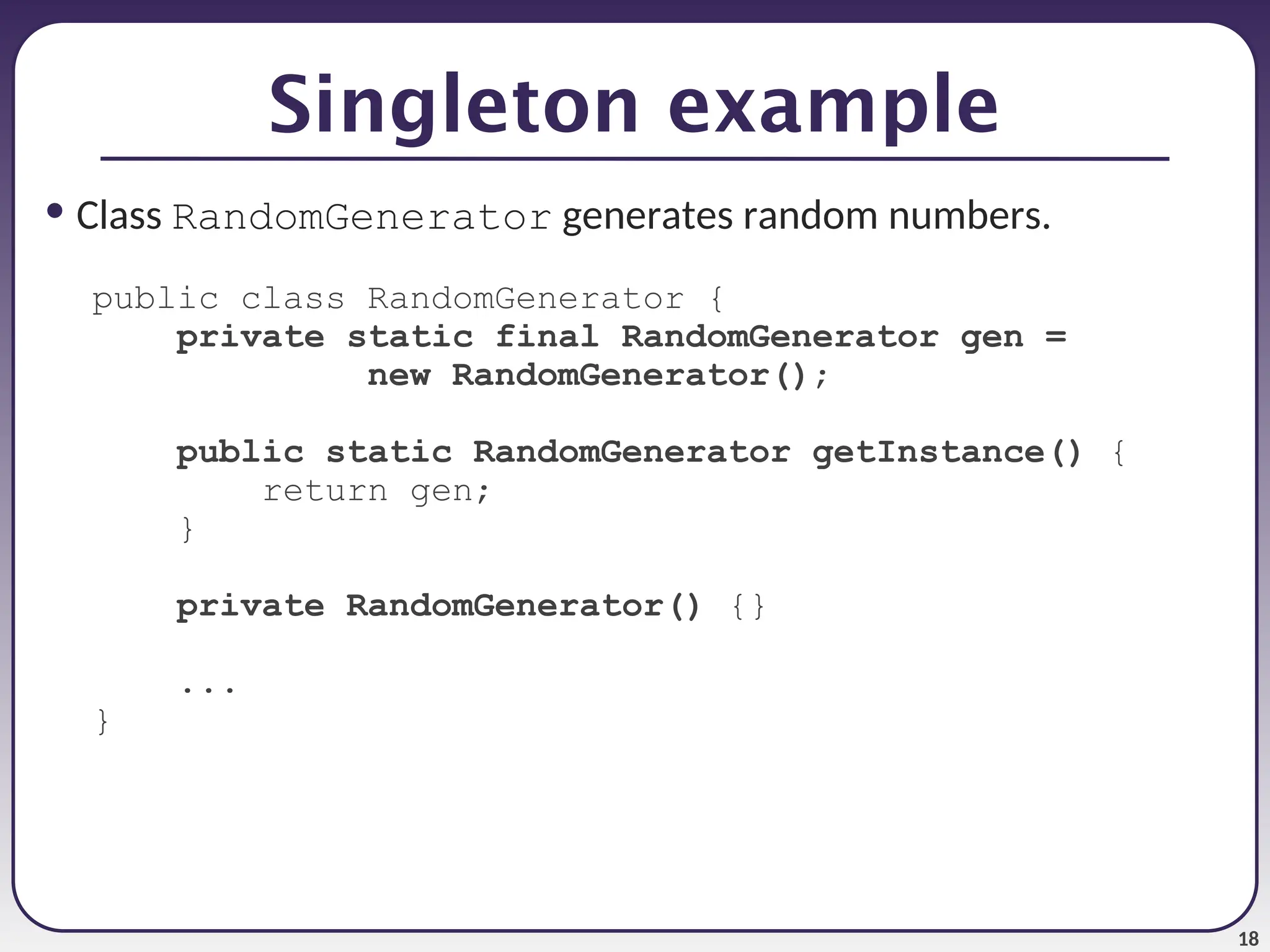 Singleton example

• Class RandomGenerator generates random numbers.

public class RandomGenerator {
    private static final RandomGenerator gen =
            new RandomGenerator();

    public static RandomGenerator getInstance() {
        return gen;
    }

    private RandomGenerator() {}

    ...
}

18